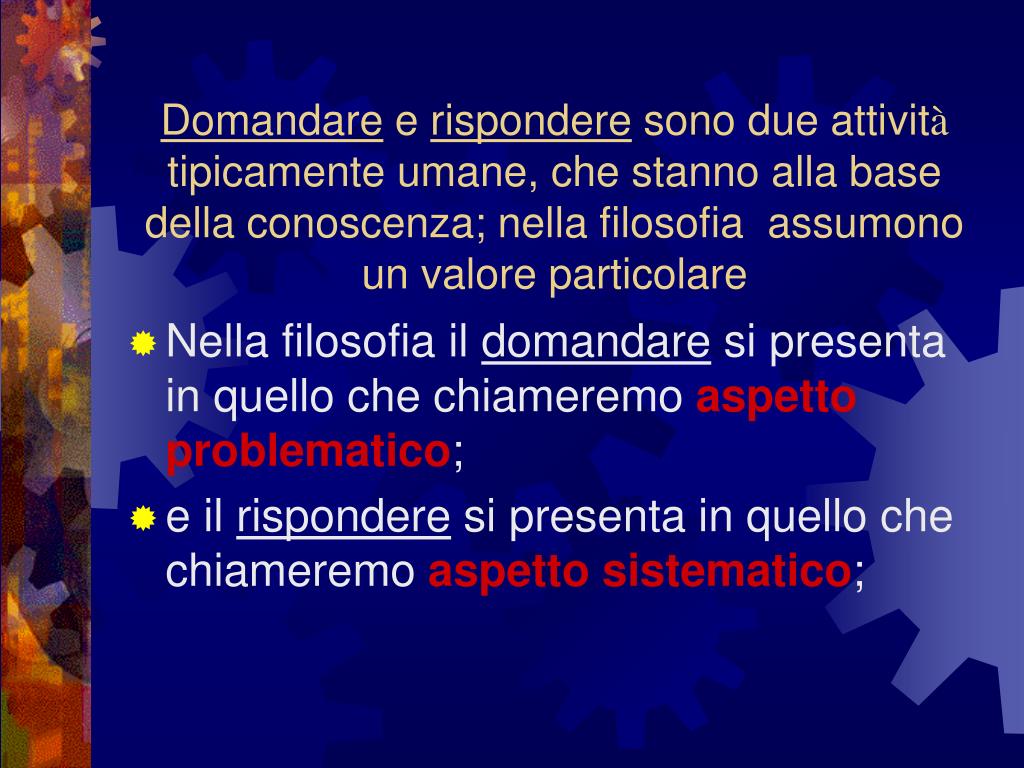 Domandare e rispondere sono due attività tipicamente umane, che stanno alla base della conoscenza; nella filosofia assumono un valore particolare

Nella filosofia il domandare si presenta in quello che chiameremo aspetto problematico;

e il rispondere si presenta in quello che chiameremo aspetto sistematico;